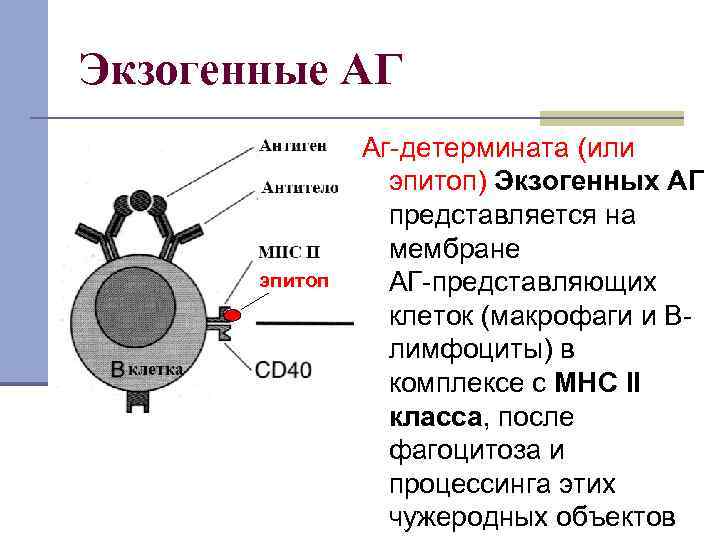 Экзогенные АГ

Антиген

Антитело

МНС II

эпитоп

В клетка

CD40

Аг-детермината (или эпитоп) Экзогенных АГ представляется на мембране АГ-представляющих клеток (макрофаги и В-лимфоциты) в комплексе с МНС II класса, после фагоцитоза и процессинга этих чужеродных объектов